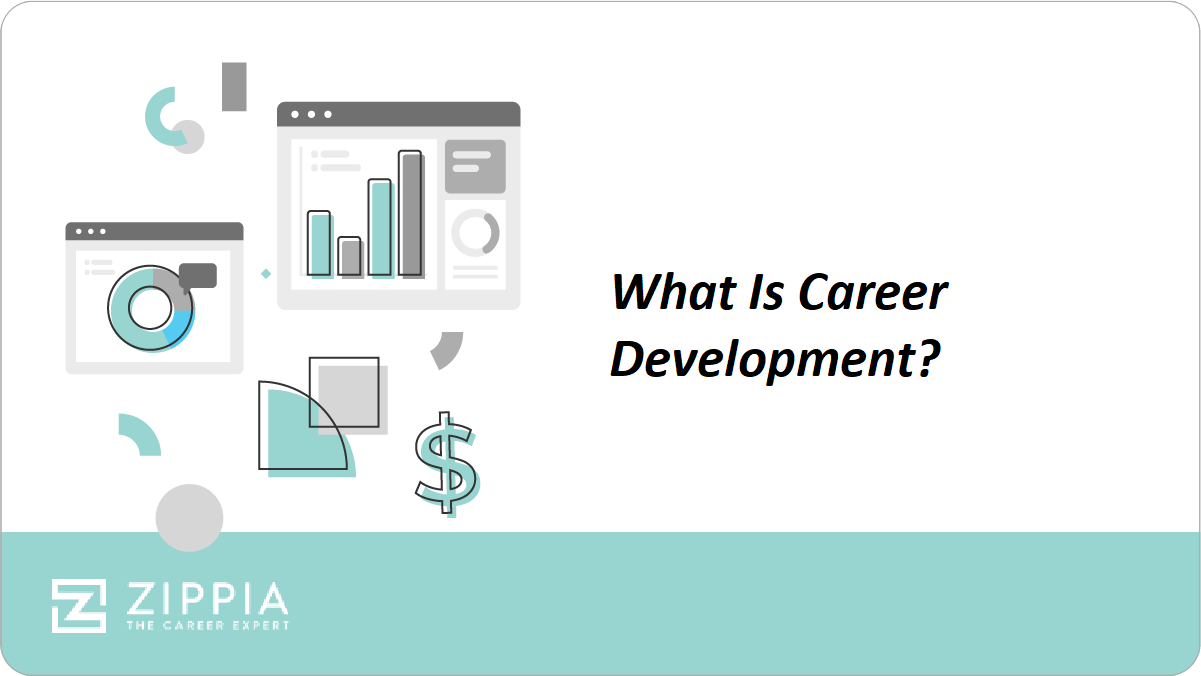 $

What Is Career Development?

ZIPPIA
THE CAREER EXPERT